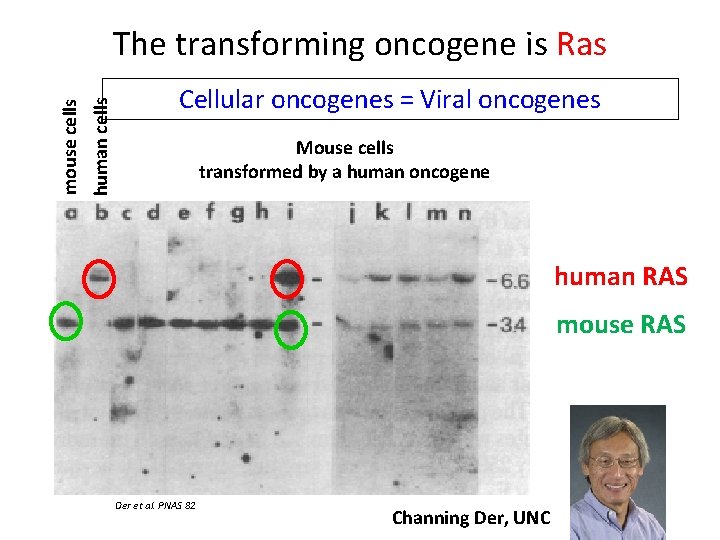 The transforming oncogene is Ras

Cellular oncogenes = Viral oncogenes

mouse cells

human cells

Mouse cells transformed by a human oncogene

a b c d e f g h i j k l m n

-6.6

-3.4

human RAS

mouse RAS

Der et al. PNAS 82

Channing Der, UNC